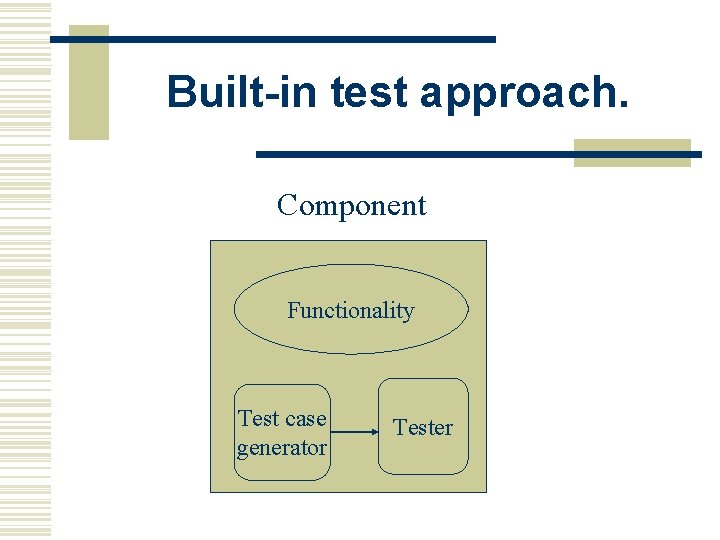 Built-in test approach.

Component

Functionality

Test case generator

Tester